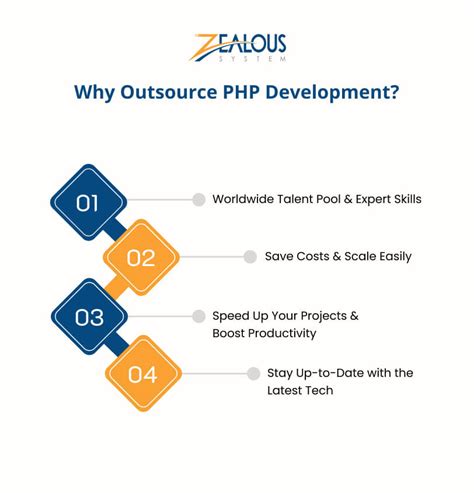 ZEALOUS
SYSTEM

Why Outsource PHP Development?

01
Worldwide Talent Pool & Expert Skills

02
Save Costs & Scale Easily

03
Speed Up Your Projects & Boost Productivity

04
Stay Up-to-Date with the Latest Tech